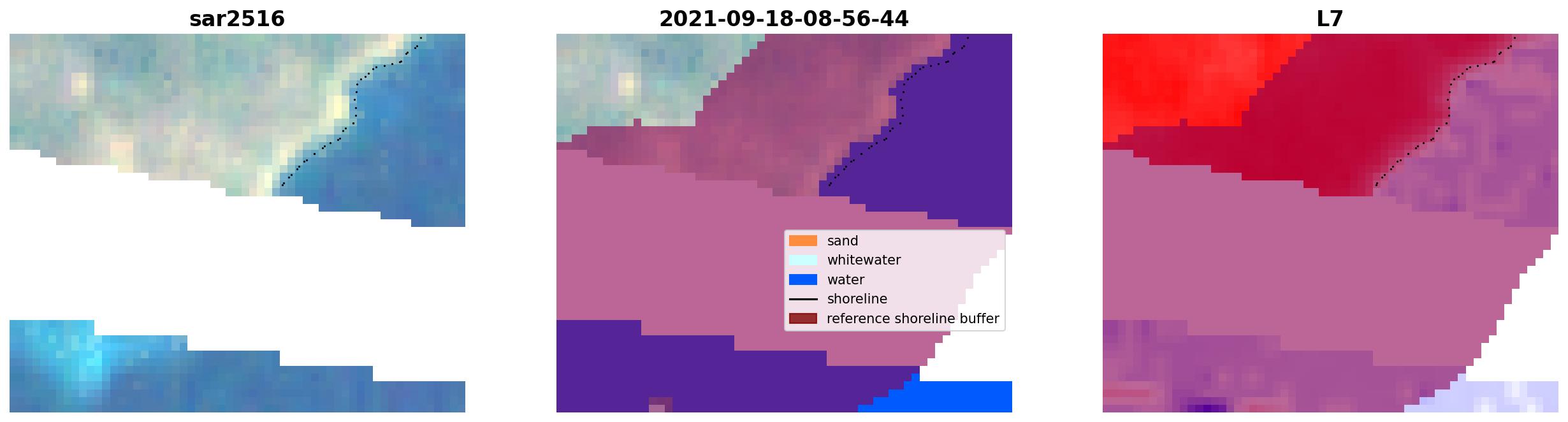 sar2516

2021-09-18-08-56-44

sand
whitewater
water
shoreline
reference shoreline buffer

L7